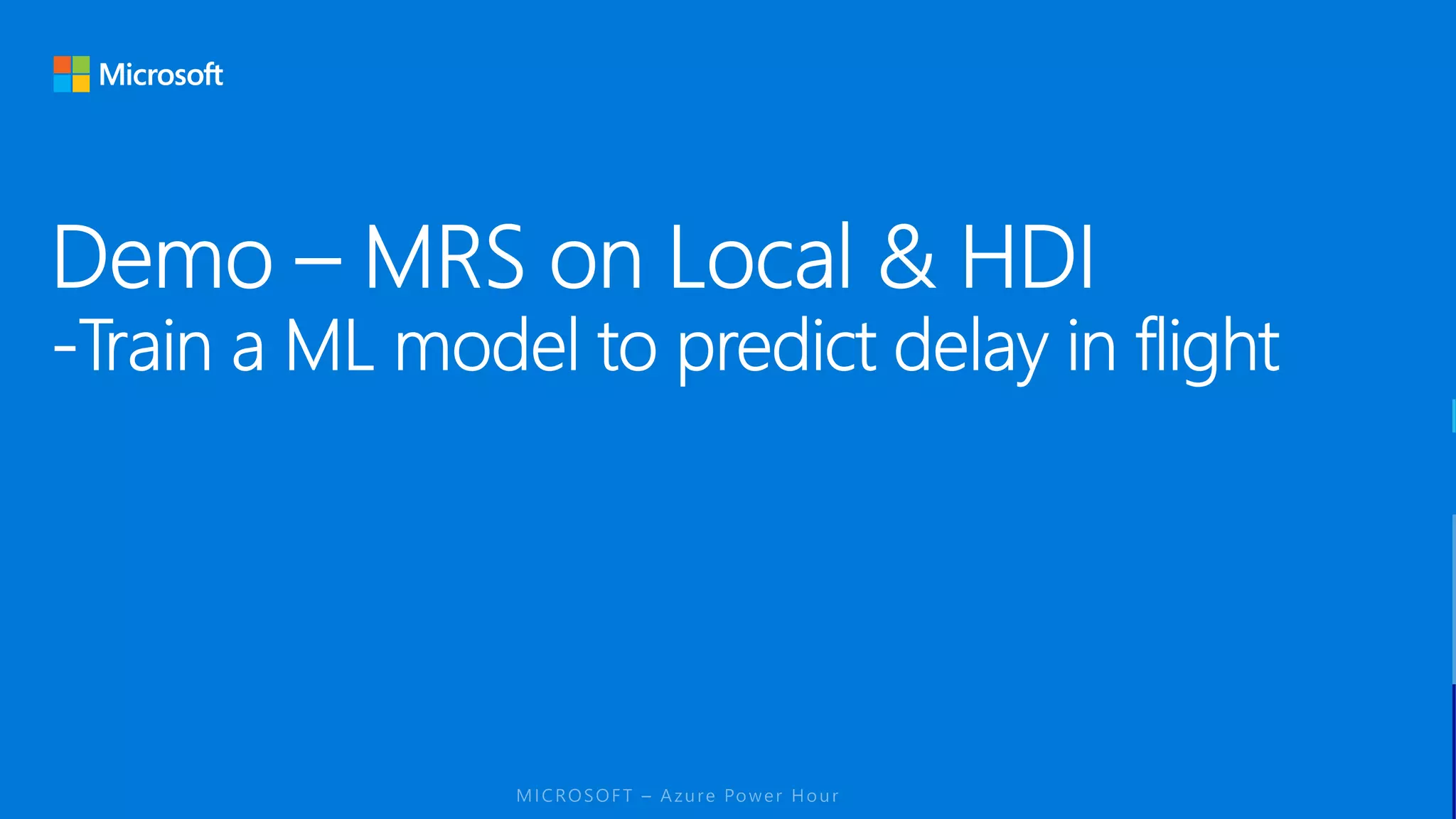 Microsoft

Demo – MRS on Local & HDI
-Train a ML model to predict delay in flight

MICROSOFT – Azure Power Hour